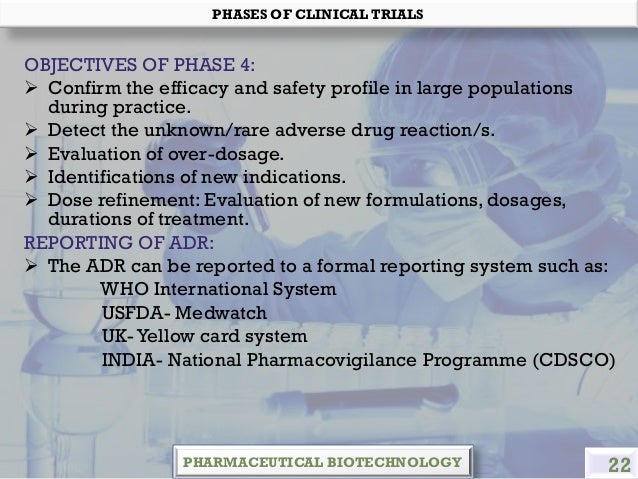 PHASES OF CLINICAL TRIALS

OBJECTIVES OF PHASE 4:

➢ Confirm the efficacy and safety profile in large populations during practice.
➢ Detect the unknown/rare adverse drug reaction/s.
➢ Evaluation of over-dosage.
➢ Identifications of new indications.
➢ Dose refinement: Evaluation of new formulations, dosages, durations of treatment.

REPORTING OF ADR:

➢ The ADR can be reported to a formal reporting system such as:
WHO International System
USFDA- Medwatch
UK- Yellow card system
INDIA- National Pharmacovigilance Programme (CDSCO)

PHARMACEUTICAL BIOTECHNOLOGY

22